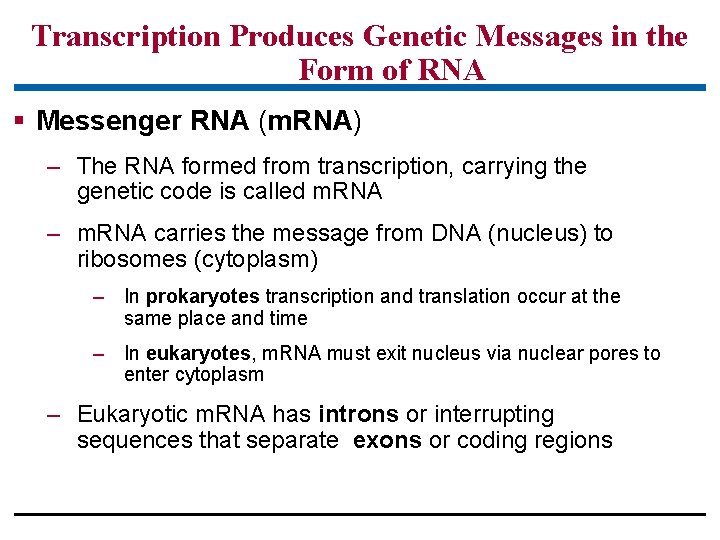 Transcription Produces Genetic Messages in the Form of RNA

▪ Messenger RNA (mRNA)

– The RNA formed from transcription, carrying the genetic code is called mRNA

– mRNA carries the message from DNA (nucleus) to ribosomes (cytoplasm)

– In prokaryotes transcription and translation occur at the same place and time

– In eukaryotes, mRNA must exit nucleus via nuclear pores to enter cytoplasm

– Eukaryotic mRNA has introns or interrupting sequences that separate exons or coding regions